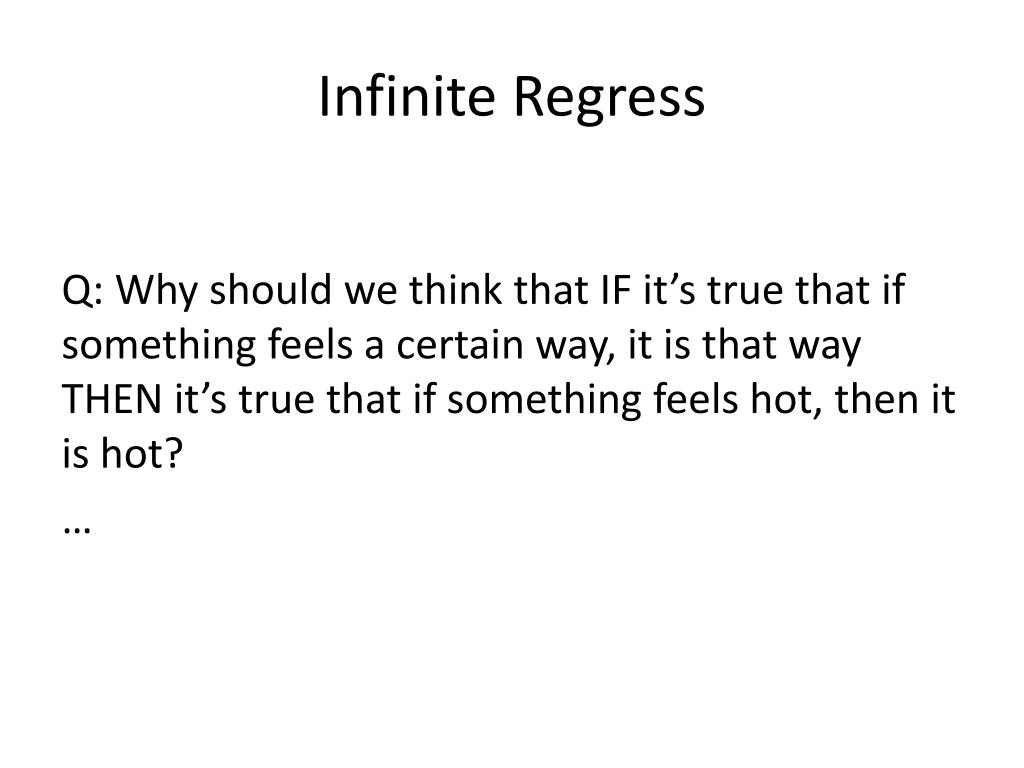 Infinite Regress

Q: Why should we think that IF it’s true that if something feels a certain way, it is that way THEN it’s true that if something feels hot, then it is hot?

…